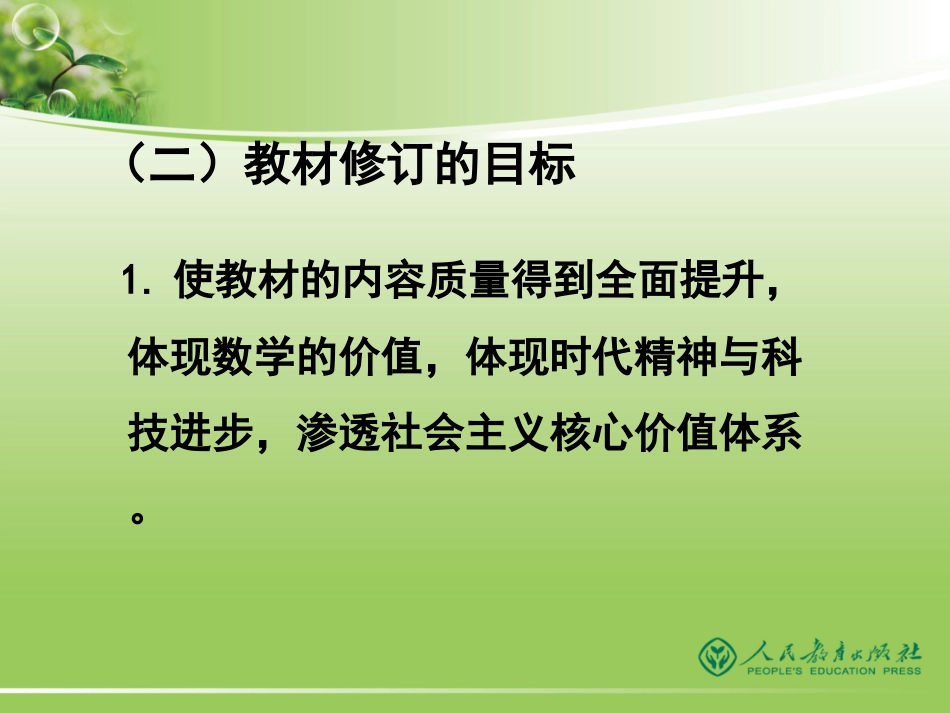 （二）教材修订的目标

1. 使教材的内容质量得到全面提升，体现数学的价值，体现时代精神与科技进步，渗透社会主义核心价值体系。

人民教育出版社
PEOPLE'S EDUCATION PRESS